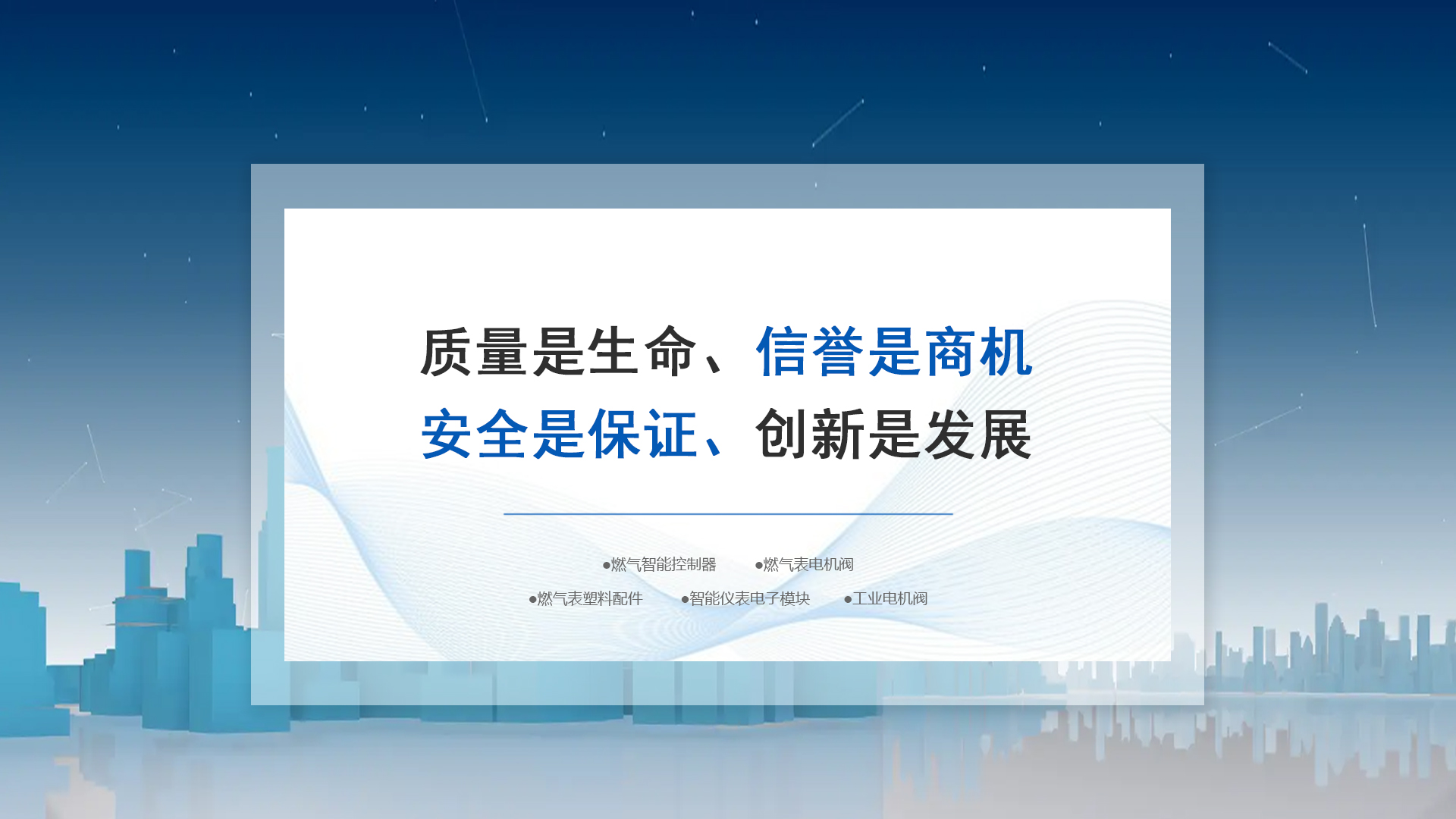 质量是生命、信誉是商机
安全是保证、创新是发展

●燃气智能控制器 ●燃气表电机阀
●燃气表塑料配件 ●智能仪表电子模块 ●工业电机阀